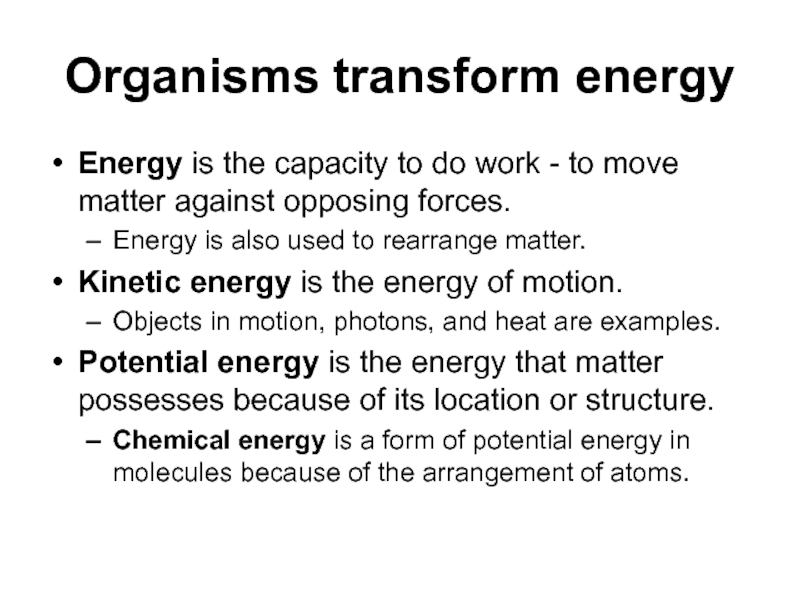 Organisms transform energy

• Energy is the capacity to do work - to move matter against opposing forces.
– Energy is also used to rearrange matter.

• Kinetic energy is the energy of motion.
– Objects in motion, photons, and heat are examples.

• Potential energy is the energy that matter possesses because of its location or structure.
– Chemical energy is a form of potential energy in molecules because of the arrangement of atoms.